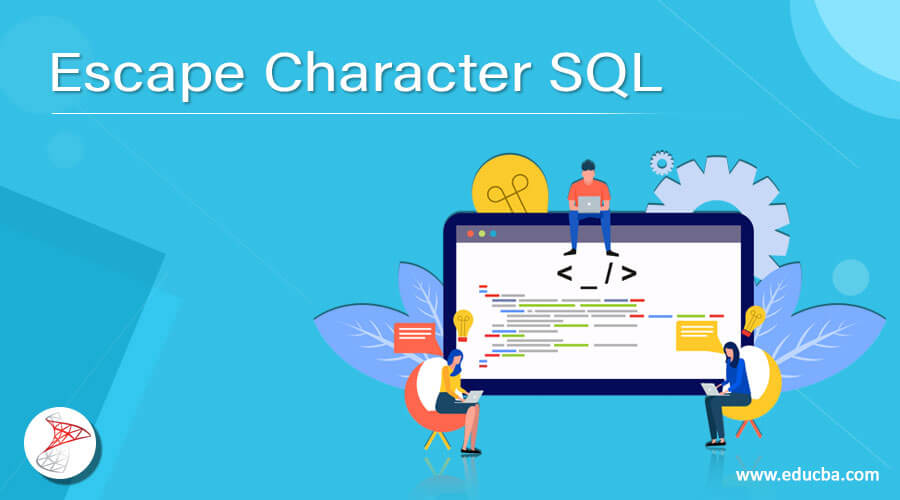 Escape Character SQL

< _ / >

www.educba.com